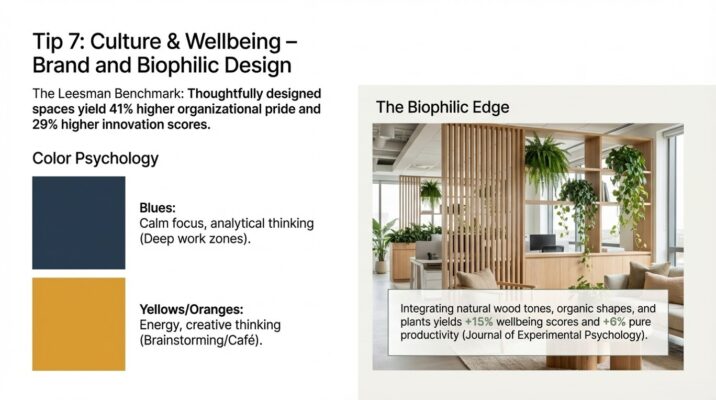 Tip 7: Culture & Wellbeing – Brand and Biophilic Design

The Leesman Benchmark: Thoughtfully designed spaces yield 41% higher organizational pride and 29% higher innovation scores.

Color Psychology

Blues:
Calm focus, analytical thinking (Deep work zones).

Yellows/Oranges:
Energy, creative thinking (Brainstorming/Café).

The Biophilic Edge

Integrating natural wood tones, organic shapes, and plants yields +15% wellbeing scores and +6% pure productivity (Journal of Experimental Psychology).